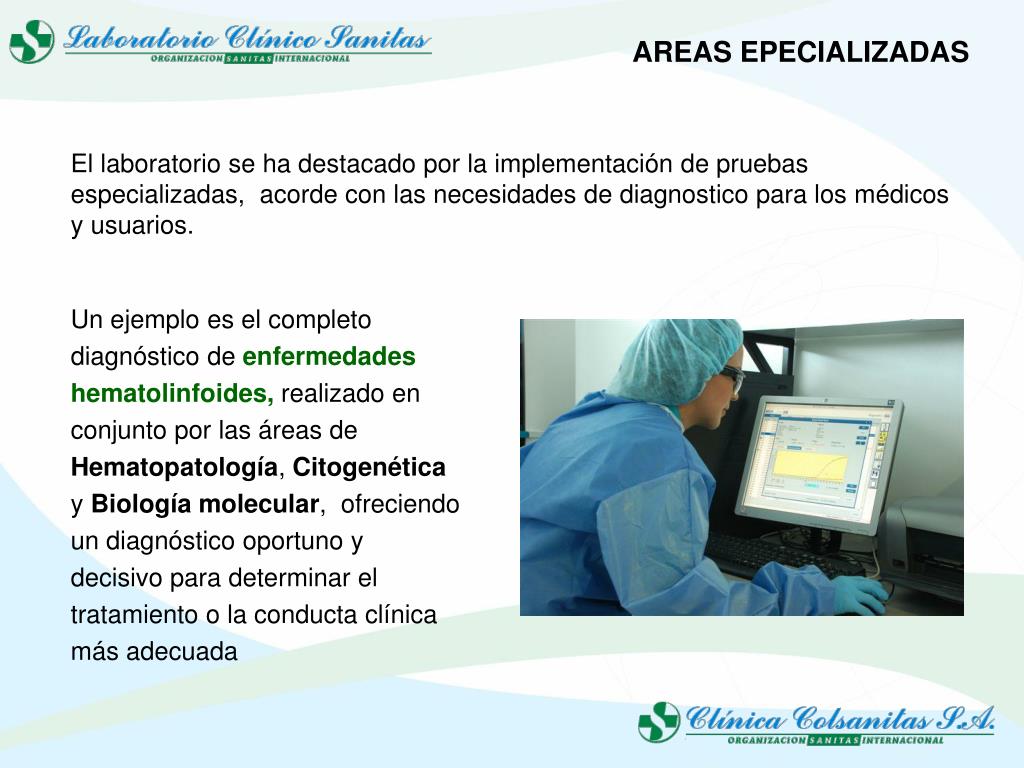 Laboratorio Clínico Sanitas
ORGANIZACION SANITAS INTERNACIONAL

AREAS EPECIALIZADAS

El laboratorio se ha destacado por la implementación de pruebas especializadas, acorde con las necesidades de diagnostico para los médicos y usuarios.

Un ejemplo es el completo diagnóstico de enfermedades hematolinfoides, realizado en conjunto por las áreas de Hematopatología, Citogenética y Biología molecular, ofreciendo un diagnóstico oportuno y decisivo para determinar el tratamiento o la conducta clínica más adecuada

Clínica Colsanitas S.A.
ORGANIZACION SANITAS INTERNACIONAL